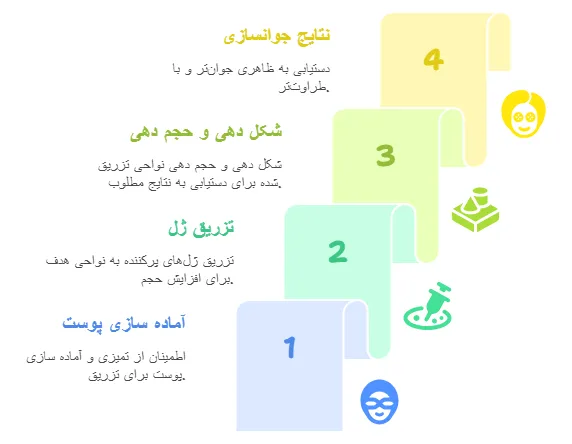 نتایج جوانسازی

دستیابی به ظاهری جوان‌تر و با طراوت‌تر.

4

شکل دهی و حجم دهی

شکل دهی و حجم دهی نواحی تزریق شده برای دستیابی به نتایج مطلوب.

3

تزریق ژل

تزریق ژل‌های پرکننده به نواحی هدف برای افزایش حجم.

2

آماده سازی پوست

اطمینان از تمیزی و آماده سازی پوست برای تزریق.

1